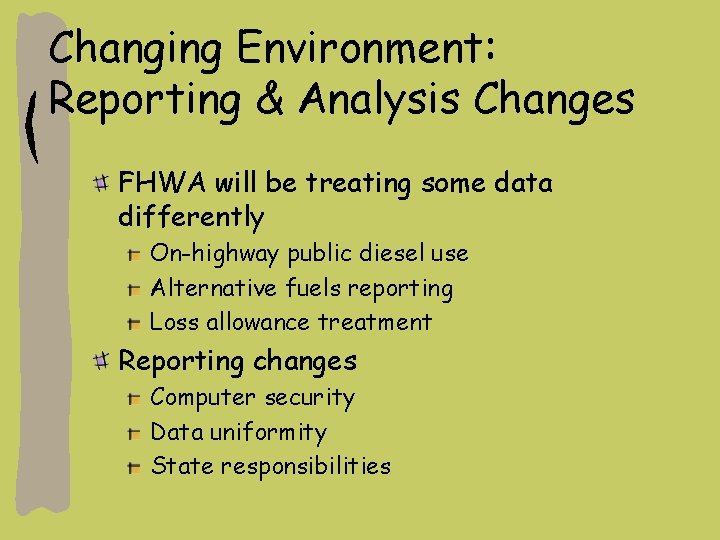 Changing Environment: Reporting & Analysis Changes

FHWA will be treating some data differently

On-highway public diesel use

Alternative fuels reporting

Loss allowance treatment

Reporting changes

Computer security

Data uniformity

State responsibilities